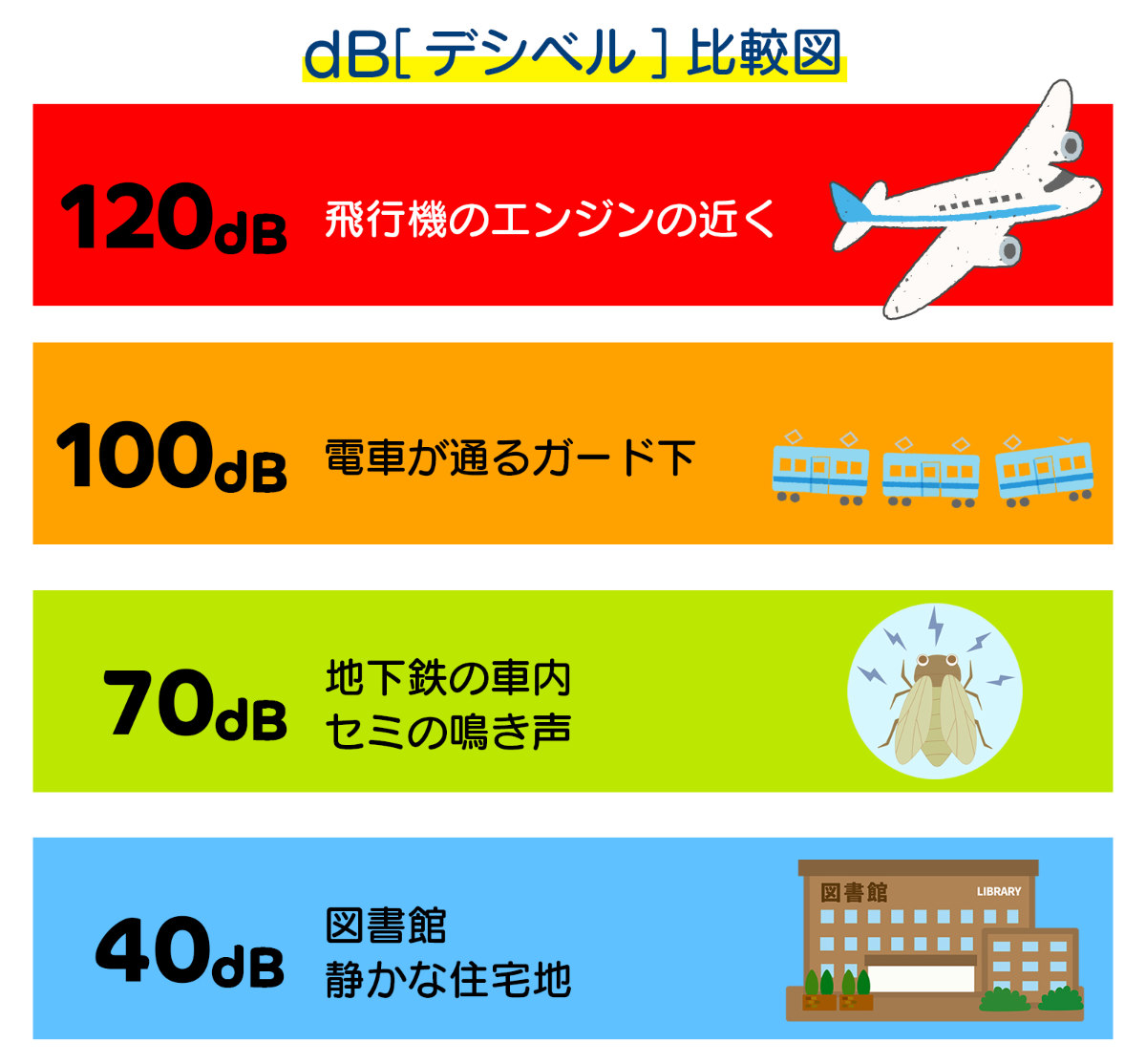 dB[ デシベル ] 比較図

120dB 飛行機のエンジンの近く

100dB 電車が通るガード下

70dB 地下鉄の車内
セミの鳴き声

40dB 図書館
静かな住宅地

図書館 LIBRARY